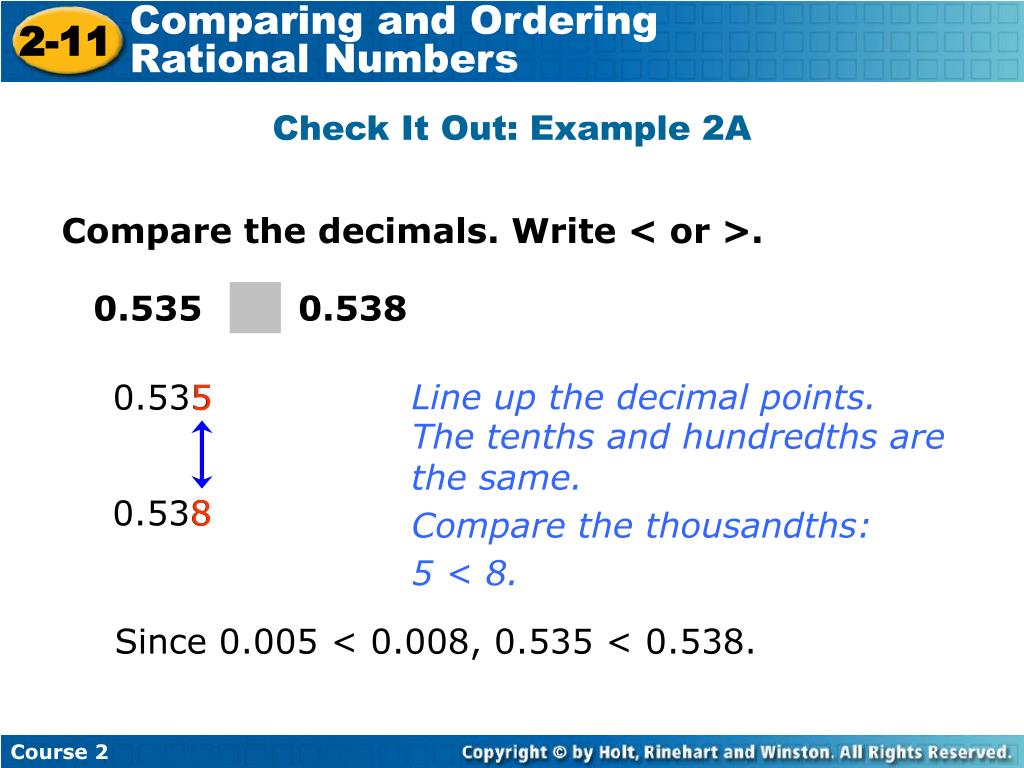 2-11 Comparing and Ordering Rational Numbers

Check It Out: Example 2A

Compare the decimals. Write < or >.

0.535 0.538

0.535

0.538

Line up the decimal points. The tenths and hundredths are the same.

Compare the thousandths: 5 < 8.

Since 0.005 < 0.008, 0.535 < 0.538.

Course 2

Copyright © by Holt, Rinehart and Winston. All Rights Reserved.